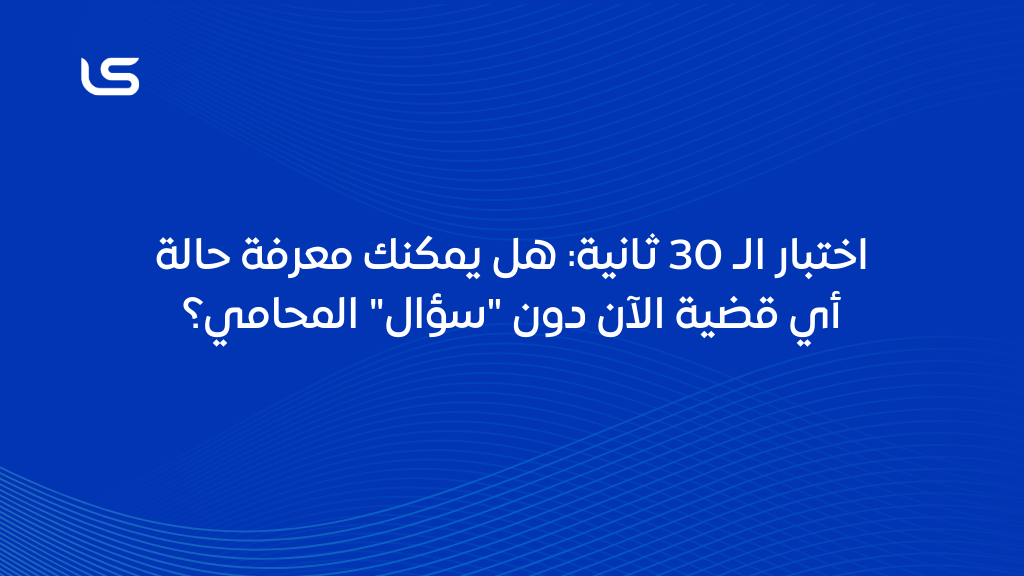 اختبار الـ 30 ثانية: هل يمكنك معرفة حالة أي قضية الآن دون "سؤال" المحامي؟